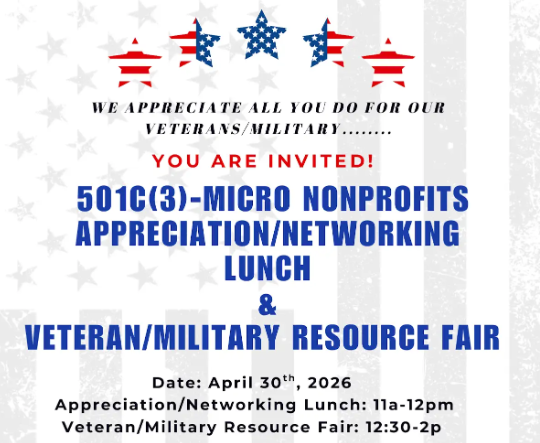 WE APPRECIATE ALL YOU DO FOR OUR VETERANS/MILITARY........

YOU ARE INVITED!

501C(3)-MICRO NONPROFITS APPRECIATION/NETWORKING LUNCH

&

VETERAN/MILITARY RESOURCE FAIR

Date: April 30$^{th}$, 2026
Appreciation/Networking Lunch: 11a-12pm
Veteran/Military Resource Fair: 12:30-2p